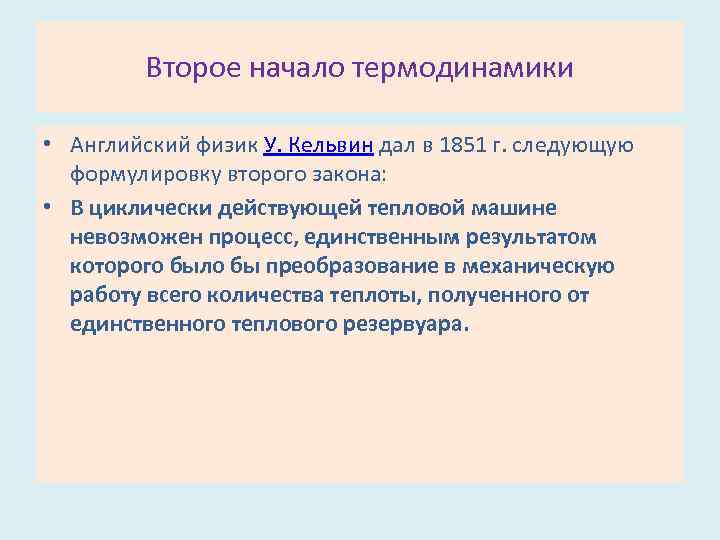 Второе начало термодинамики

• Английский физик У. Кельвин дал в 1851 г. следующую формулировку второго закона:

• В циклически действующей тепловой машине невозможен процесс, единственным результатом которого было бы преобразование в механическую работу всего количества теплоты, полученного от единственного теплового резервуара.